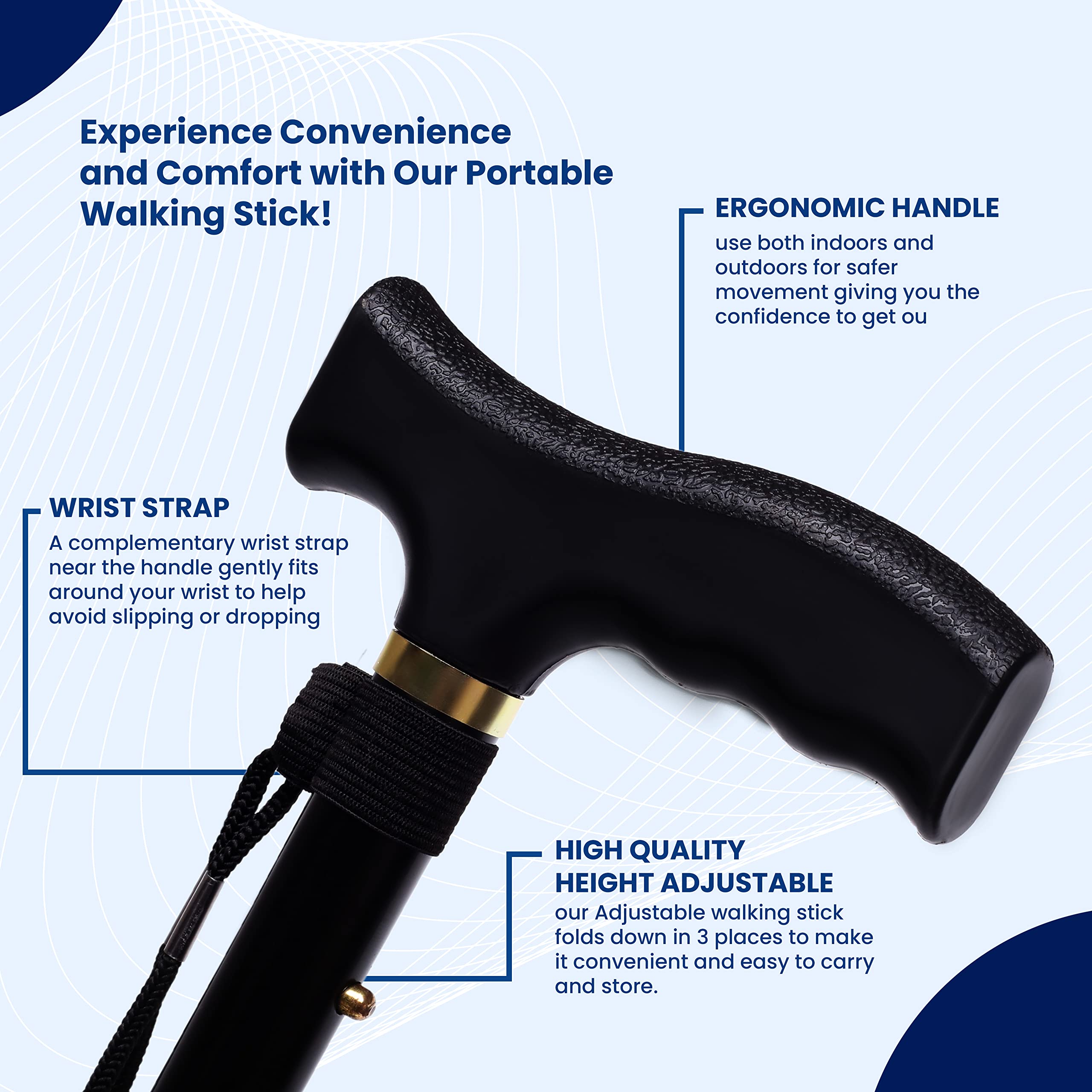 Experience Convenience and Comfort with Our Portable Walking Stick!

ERGONOMIC HANDLE
use both indoors and outdoors for safer movement giving you the confidence to get ou

WRIST STRAP
A complementary wrist strap near the handle gently fits around your wrist to help avoid slipping or dropping

HIGH QUALITY
HEIGHT ADJUSTABLE
our Adjustable walking stick folds down in 3 places to make it convenient and easy to carry and store.